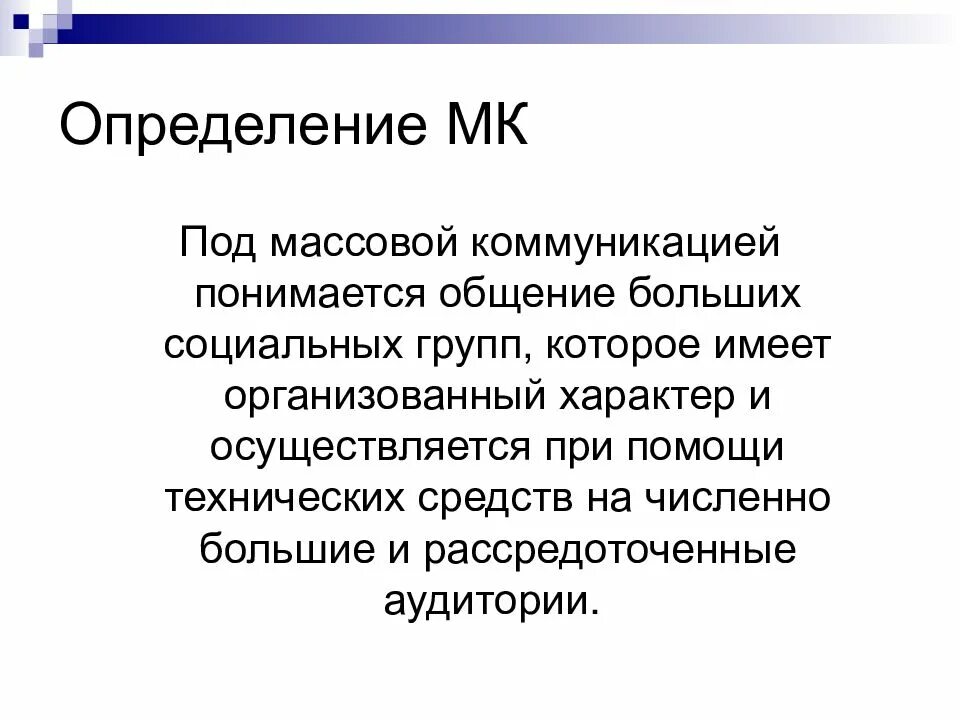 Определение МК

Под массовой коммуникацией понимается общение больших социальных групп, которое имеет организованный характер и осуществляется при помощи технических средств на численно большие и рассредоточенные аудитории.